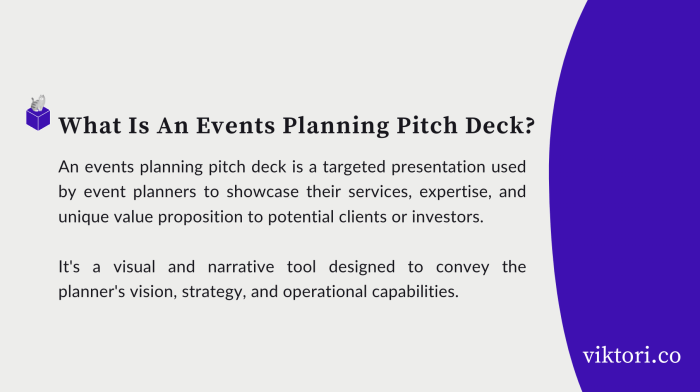 What Is An Events Planning Pitch Deck?

An events planning pitch deck is a targeted presentation used by event planners to showcase their services, expertise, and unique value proposition to potential clients or investors.

It's a visual and narrative tool designed to convey the planner's vision, strategy, and operational capabilities.

viktori.co